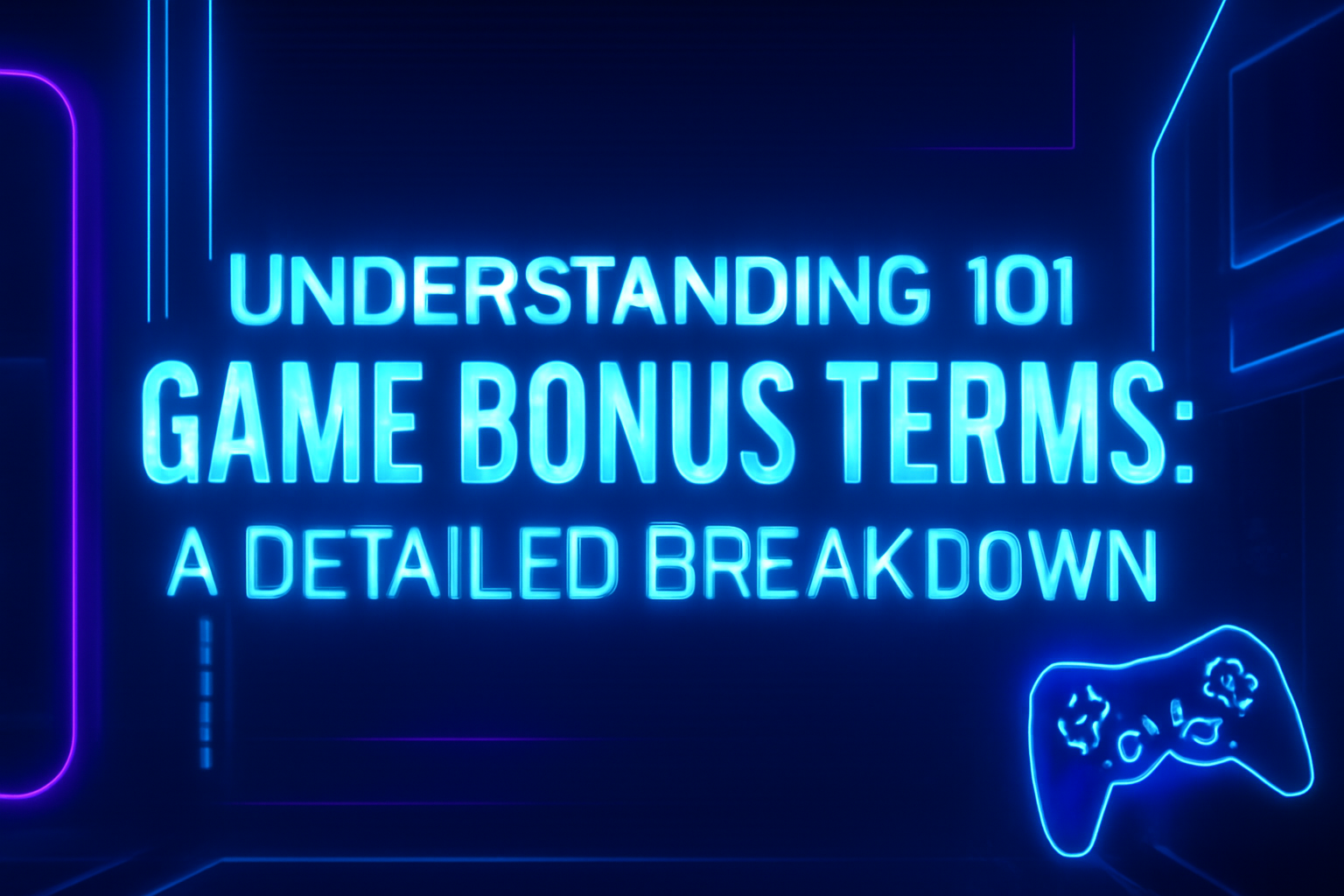 UNDERSTANDING 101
GAME BONUS TERMS:
A DETAILED BREAKDOWN